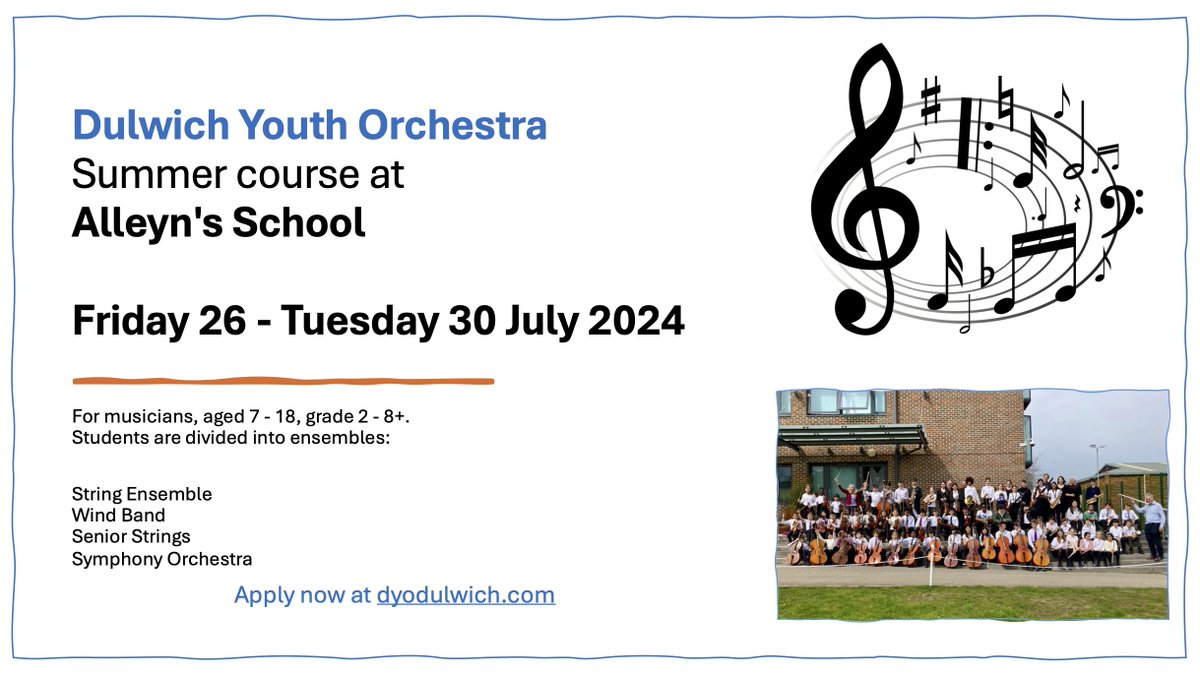 Dulwich Youth Orchestra
Summer course at
Alleyn's School

Friday 26 - Tuesday 30 July 2024

For musicians, aged 7 - 18, grade 2 - 8+.
Students are divided into ensembles:

String Ensemble
Wind Band
Senior Strings
Symphony Orchestra

Apply now at dyodulwich.com